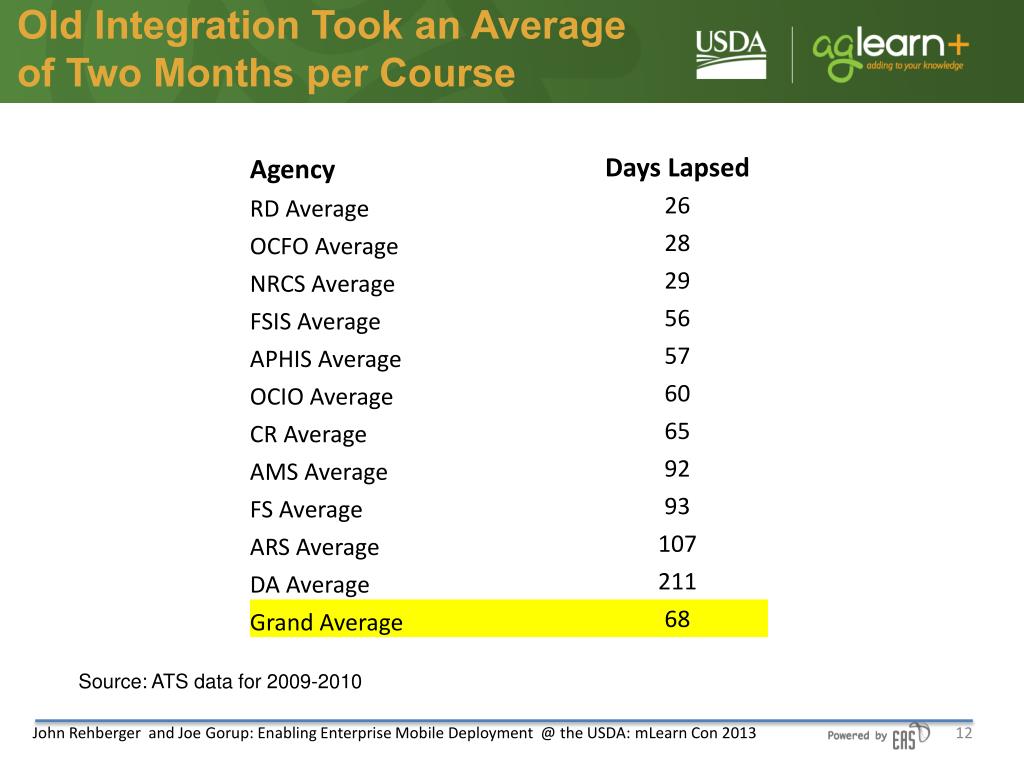 Old Integration Took an Average of Two Months per Course

USDA

aglearn+
adding to your knowledge

| Agency | Days Lapsed |
|---|---|
| RD Average | 26 |
| OCFO Average | 28 |
| NRCS Average | 29 |
| FSIS Average | 56 |
| APHIS Average | 57 |
| OCIO Average | 60 |
| CR Average | 65 |
| AMS Average | 92 |
| FS Average | 93 |
| ARS Average | 107 |
| DA Average | 211 |
| Grand Average | 68 |

Source: ATS data for 2009-2010

John Rehberger and Joe Gorup: Enabling Enterprise Mobile Deployment @ the USDA: mLearn Con 2013

Powered by EAS

12